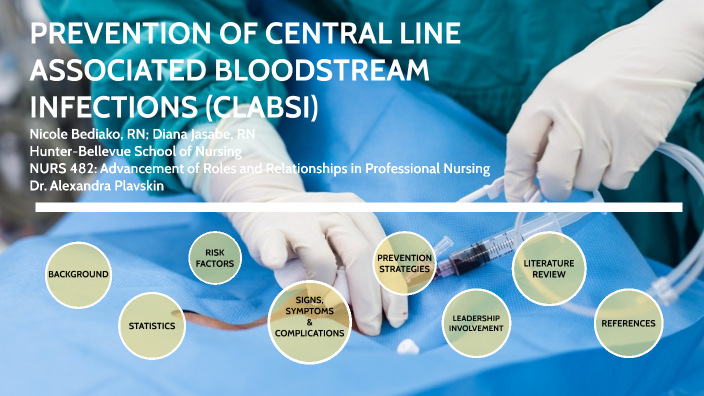 PREVENTION OF CENTRAL LINE ASSOCIATED BLOODSTREAM INFECTIONS (CLABSI)

Nicole Bediako, RN; Diana Jasabe, RN
Hunter-Bellevue School of Nursing
NURS 482: Advancement of Roles and Relationships in Professional Nursing
Dr. Alexandra Plavskin

BACKGROUND

STATISTICS

RISK FACTORS

SIGNS, SYMPTOMS & COMPLICATIONS

PREVENTION STRATEGIES

LEADERSHIP INVOLVEMENT

LITERATURE REVIEW

REFERENCES